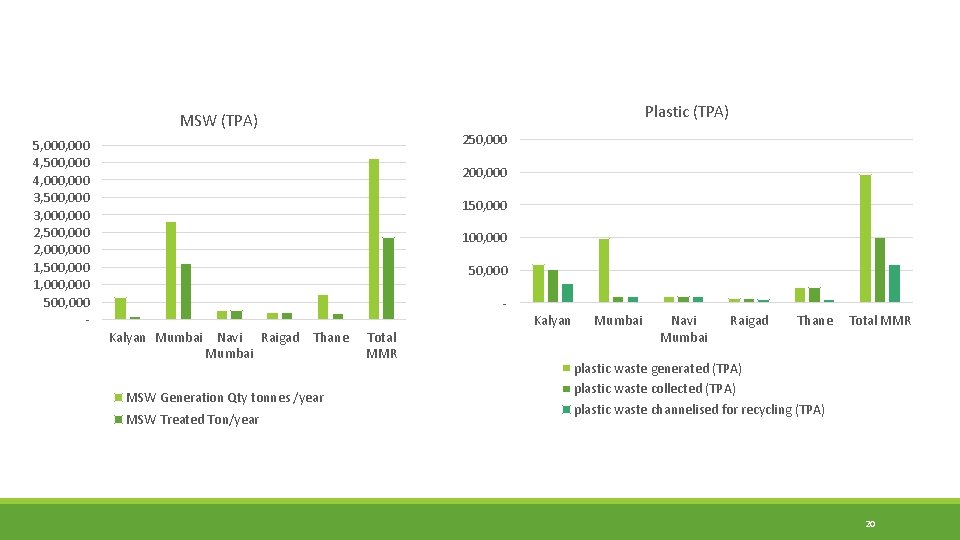 MSW (TPA)

5,000,000
4,500,000
4,000,000
3,500,000
3,000,000
2,500,000
2,000,000
1,500,000
1,000,000
500,000
-

Kalyan Mumbai Navi Mumbai Raigad Thane Total MMR

MSW Generation Qty tonnes /year
MSW Treated Ton/year

Plastic (TPA)

250,000
200,000
150,000
100,000
50,000
-

Kalyan Mumbai Navi Mumbai Raigad Thane Total MMR

plastic waste generated (TPA)
plastic waste collected (TPA)
plastic waste channelised for recycling (TPA)

20